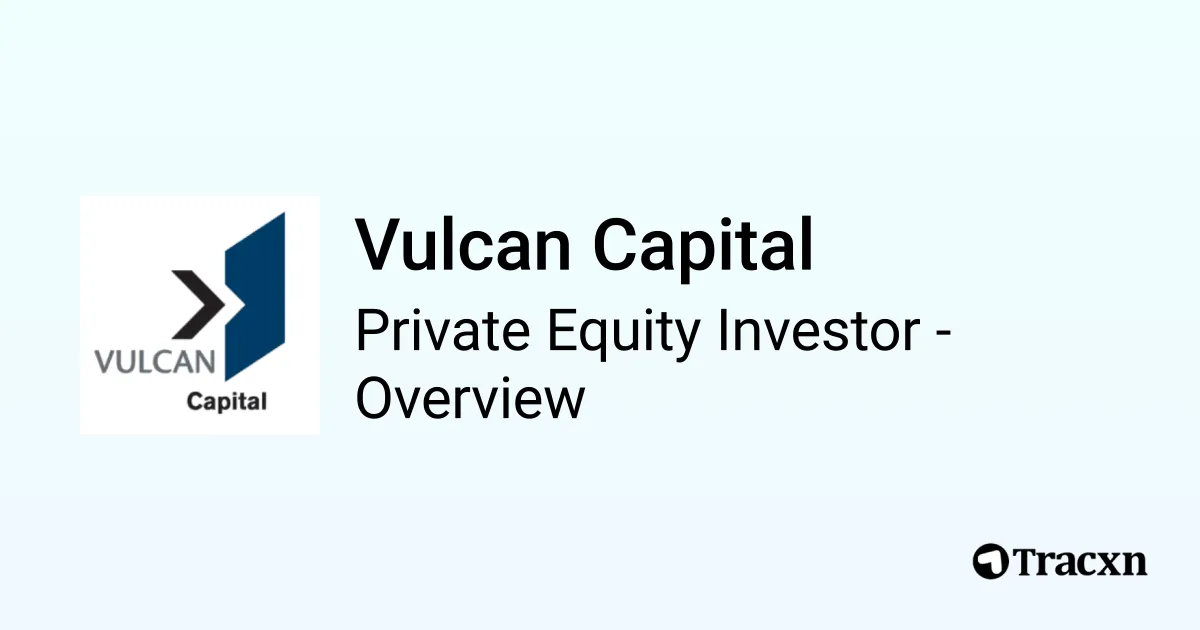 VULCAN
Capital

Vulcan Capital

Private Equity Investor - Overview

Tracxn